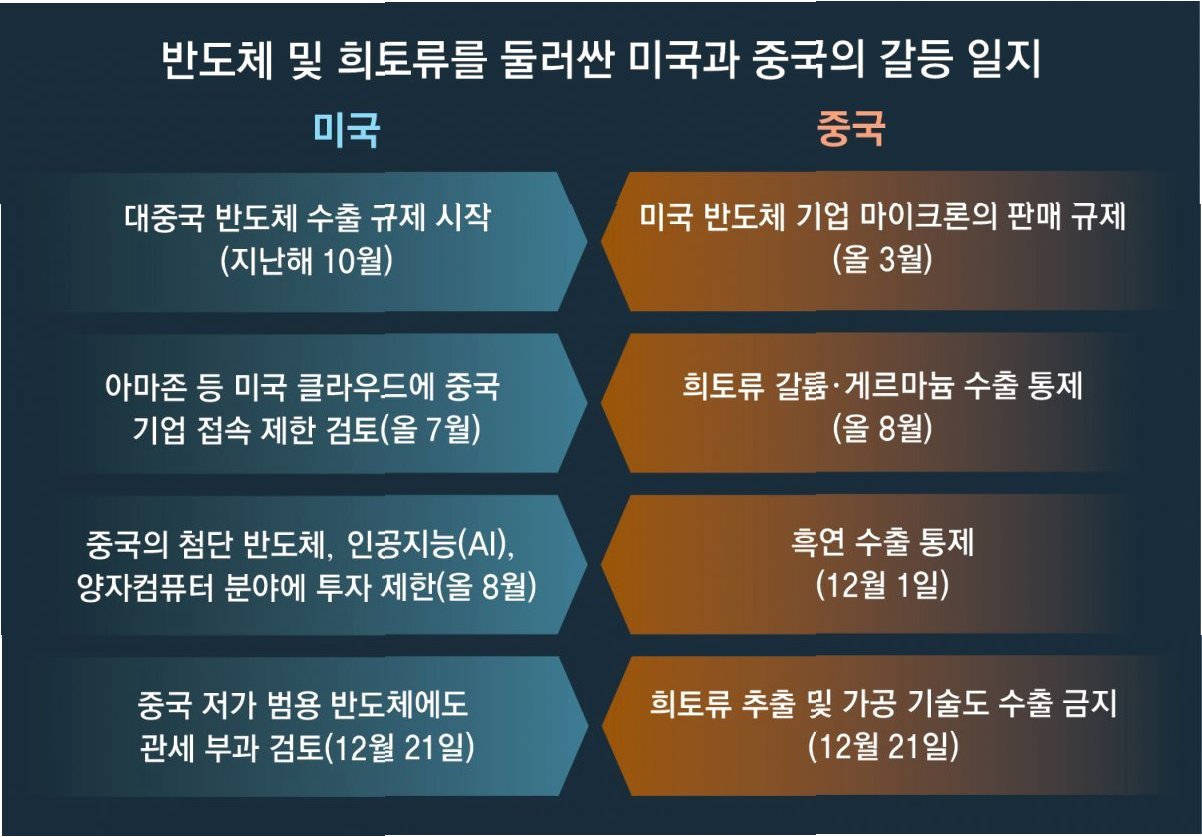 반도체 및 희토류를 둘러싼 미국과 중국의 갈등 일지

미국

대중국 반도체 수출 규제 시작 (지난해 10월)

아마존 등 미국 클라우드에 중국 기업 접속 제한 검토(올 7월)

중국의 첨단 반도체, 인공지능(AI), 양자컴퓨터 분야에 투자 제한(올 8월)

중국 저가 범용 반도체에도 관세 부과 검토(12월 21일)

중국

미국 반도체 기업 마이크론의 판매 규제 (올 3월)

희토류 갈륨·게르마늄 수출 통제 (올 8월)

흑연 수출 통제 (12월 1일)

희토류 추출 및 가공 기술도 수출 금지 (12월 21일)